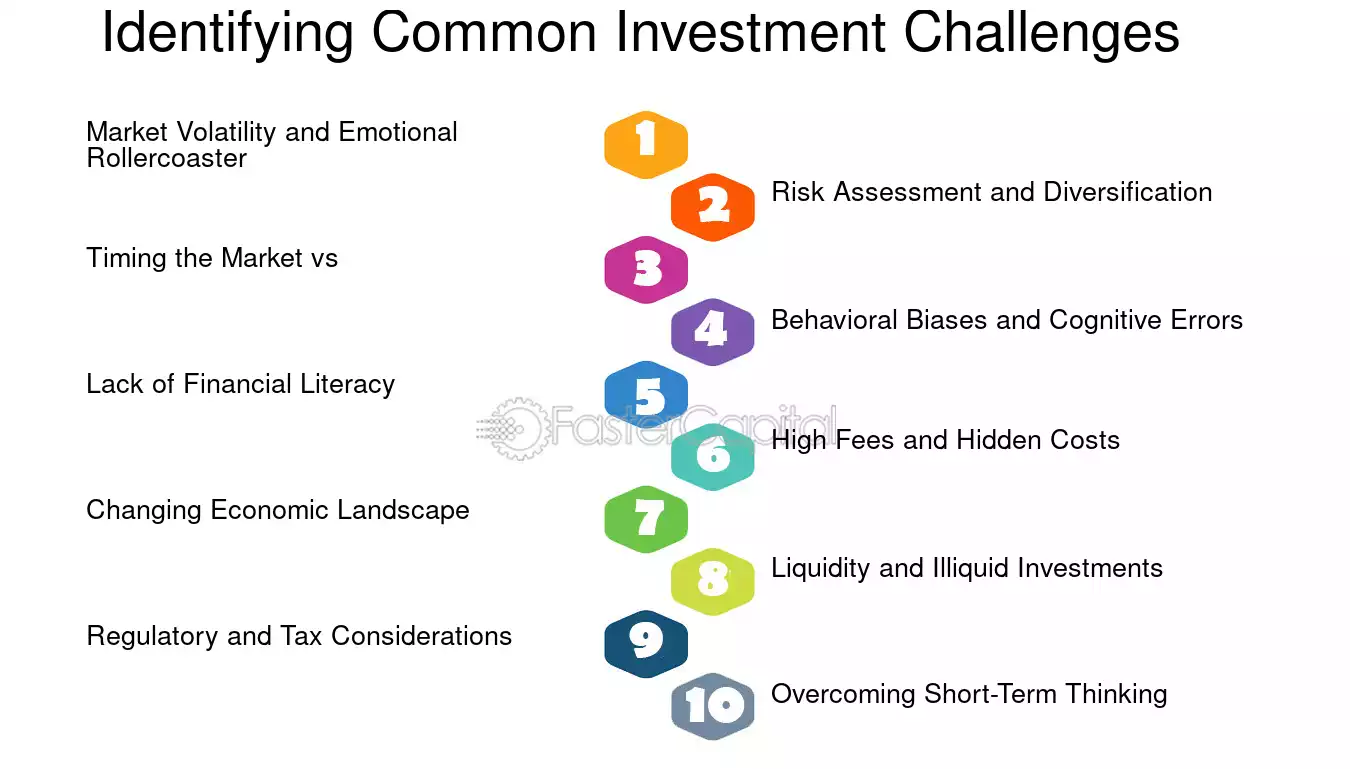 Identifying Common Investment Challenges

Market Volatility and Emotional Rollercoaster

1

2

Risk Assessment and Diversification

Timing the Market vs

3

4

Behavioral Biases and Cognitive Errors

Lack of Financial Literacy

5

6

High Fees and Hidden Costs

Changing Economic Landscape

7

8

Liquidity and Illiquid Investments

Regulatory and Tax Considerations

9

10

Overcoming Short-Term Thinking

FasterCapital